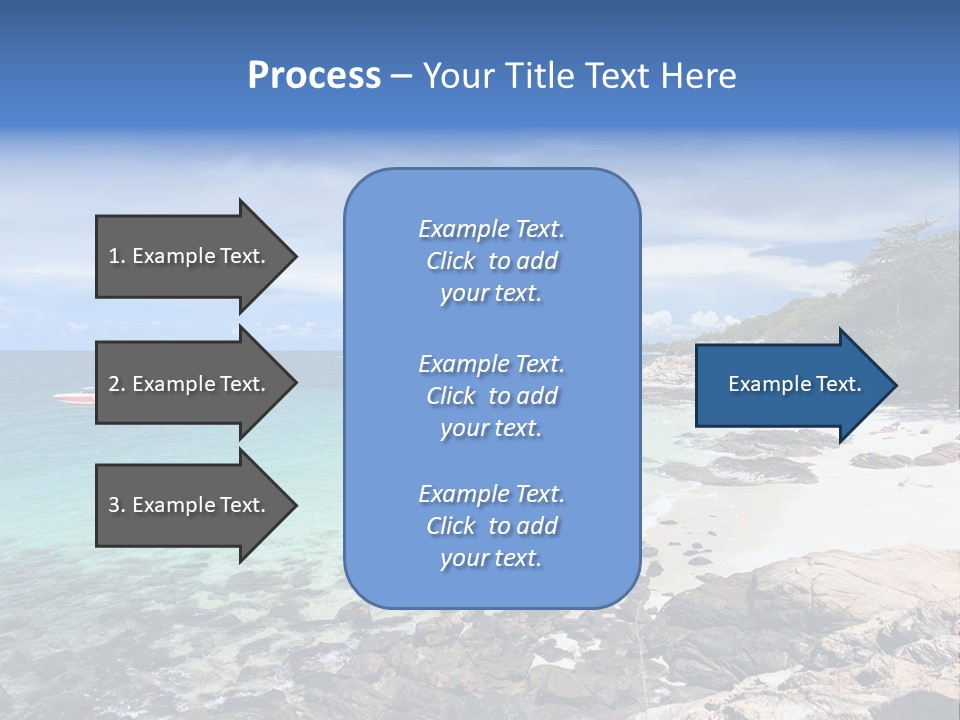 Process – Your Title Text Here

1. Example Text.

2. Example Text.

3. Example Text.

Example Text. Click to add your text.

Example Text. Click to add your text.

Example Text. Click to add your text.

Example Text.